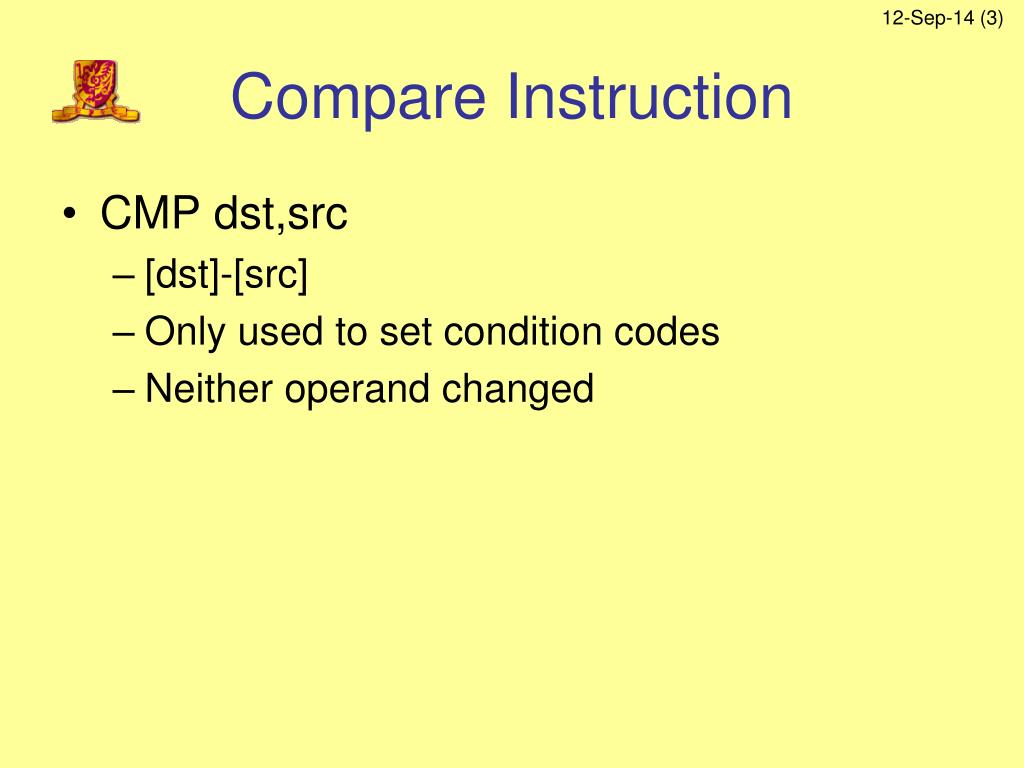 12-Sep-14 (3)

Compare Instruction

• CMP dst,src
– [dst]-[src]
– Only used to set condition codes
– Neither operand changed